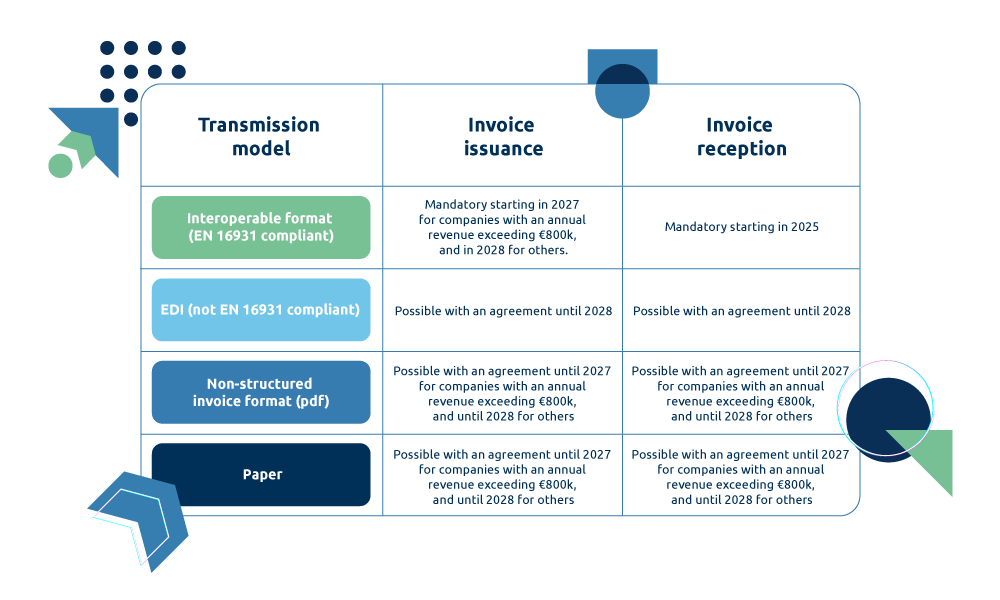 | Transmission model | Invoice issuance | Invoice reception |
|---|---|---|
| Interoperable format (EN 16931 compliant) | Mandatory starting in 2027 for companies with an annual revenue exceeding €800k, and in 2028 for others. | Mandatory starting in 2025 |
| EDI (not EN 16931 compliant) | Possible with an agreement until 2028 | Possible with an agreement until 2028 |
| Non-structured invoice format (pdf) | Possible with an agreement until 2027 for companies with an annual revenue exceeding €800k, and until 2028 for others | Possible with an agreement until 2027 for companies with an annual revenue exceeding €800k, and until 2028 for others |
| Paper | Possible with an agreement until 2027 for companies with an annual revenue exceeding €800k, and until 2028 for others | Possible with an agreement until 2027 for companies with an annual revenue exceeding €800k, and until 2028 for others |